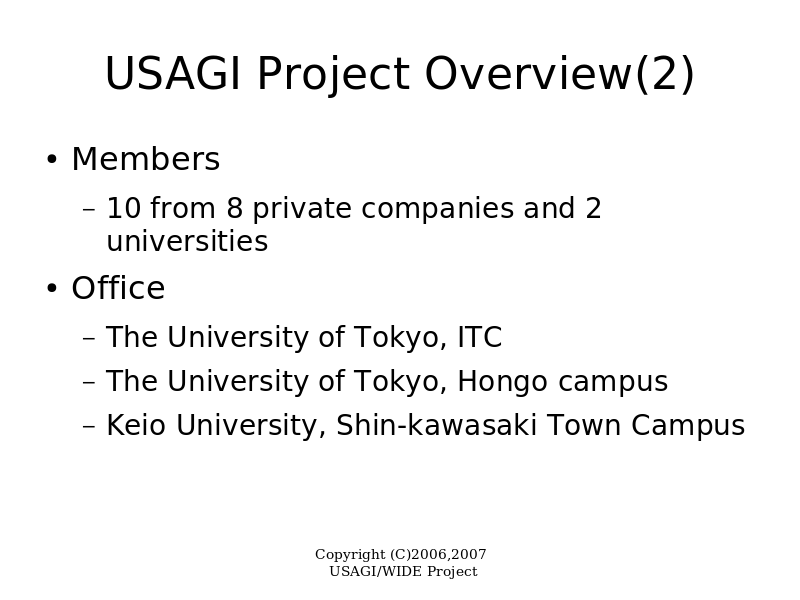 USAGI Project Overview(2)

• Members
– 10 from 8 private companies and 2 universities

• Office
– The University of Tokyo, ITC
– The University of Tokyo, Hongo campus
– Keio University, Shin-kawasaki Town Campus

Copyright (C)2006,2007
USAGI/WIDE Project